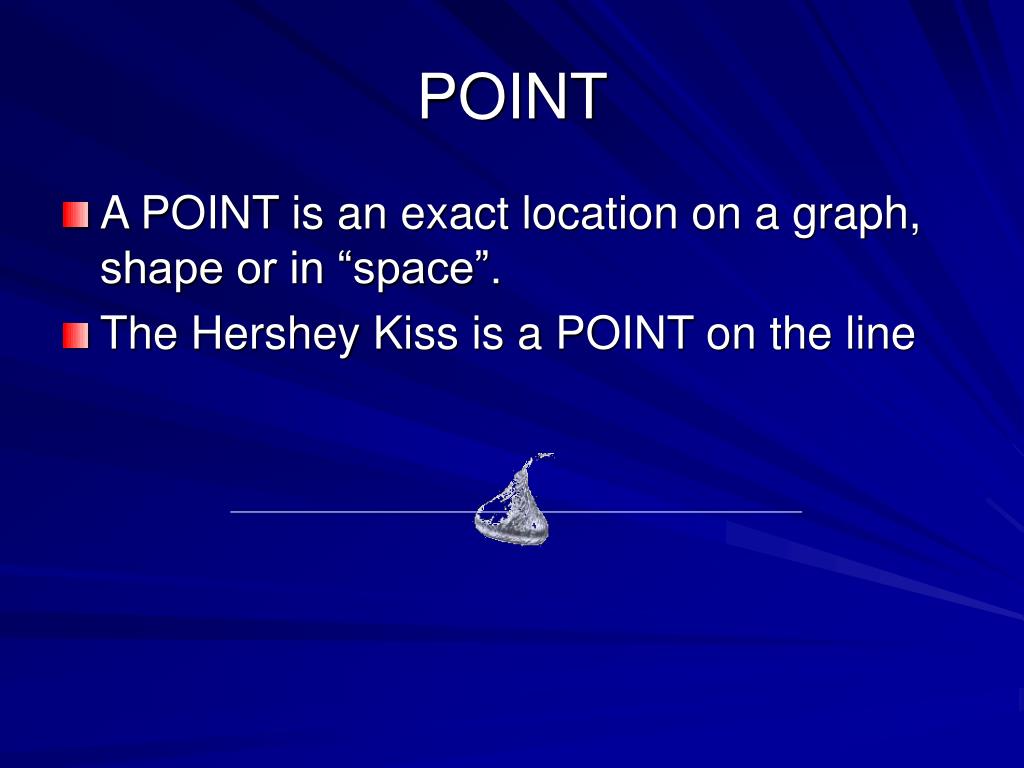 POINT

A POINT is an exact location on a graph, shape or in “space”.

The Hershey Kiss is a POINT on the line